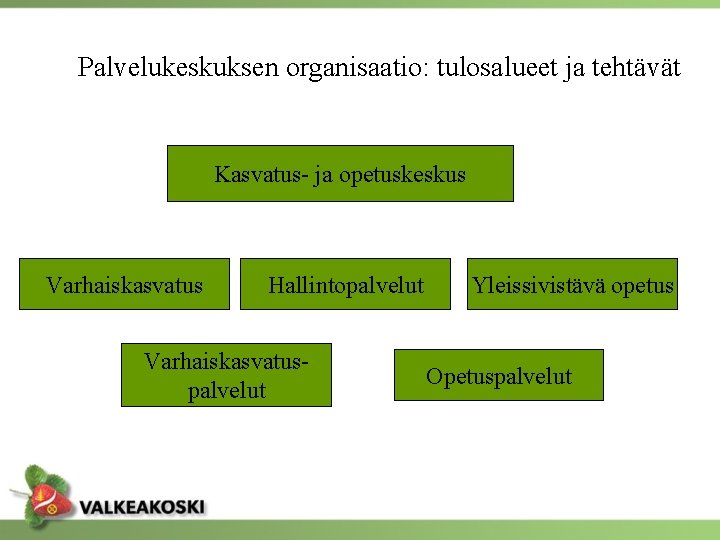 Palvelukeskuksen organisaatio: tulosalueet ja tehtävät

Kasvatus- ja opetuskeskus

Varhaiskasvatus

Hallintopalvelut

Yleissivistävä opetus

Varhaiskasvatus-palvelut

Opetuspalvelut

VALKEAKOSKI